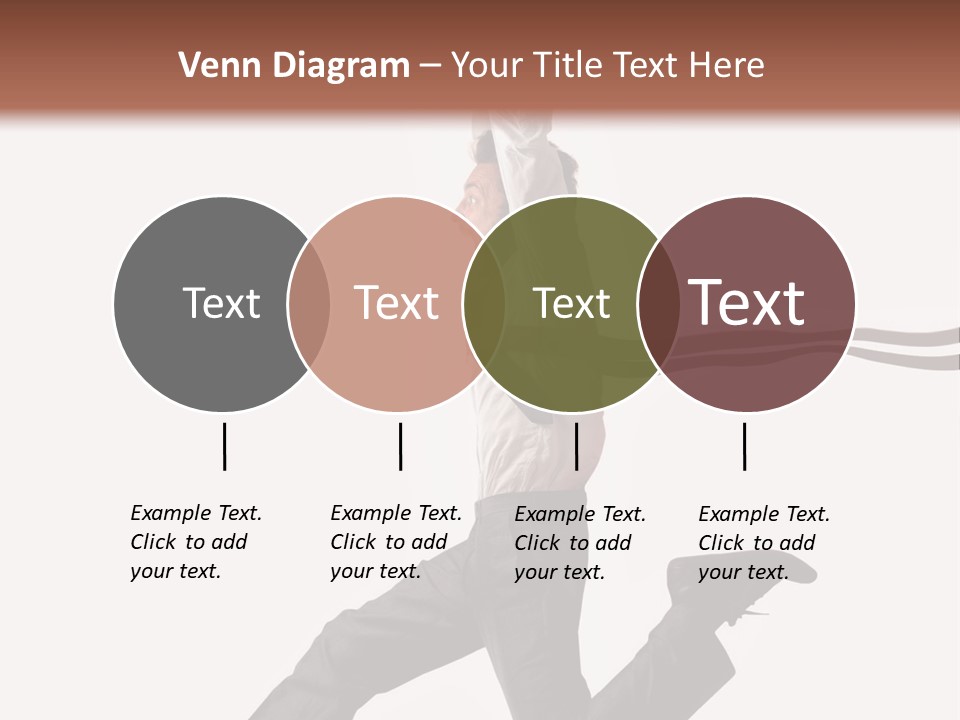 Venn Diagram – Your Title Text Here

Text

Text

Text

Text

Example Text. Click to add your text.

Example Text. Click to add your text.

Example Text. Click to add your text.

Example Text. Click to add your text.